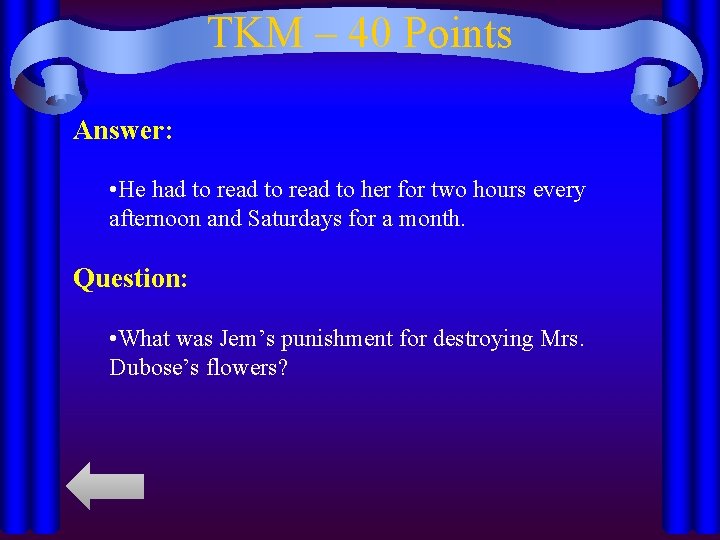 TKM – 40 Points

Answer:

•He had to read to read to her for two hours every afternoon and Saturdays for a month.

Question:

•What was Jem’s punishment for destroying Mrs. Dubose’s flowers?